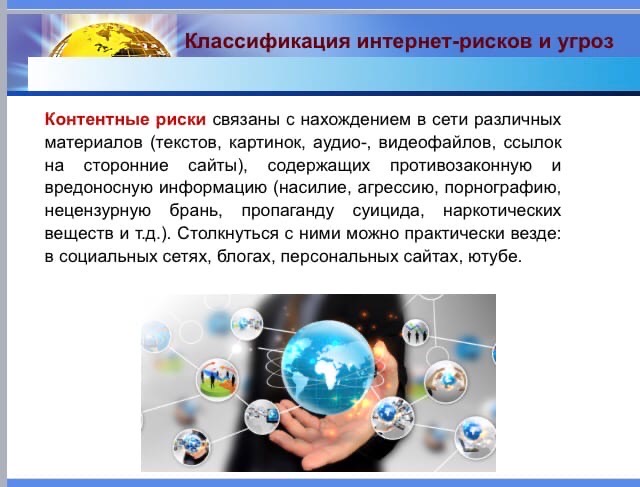 Классификация интернет-рисков и угроз

Контентные риски связаны с нахождением в сети различных материалов (текстов, картинок, аудио-, видеофайлов, ссылок на сторонние сайты), содержащих противозаконную и вредоносную информацию (насилие, агрессию, порнографию, нецензурную брань, пропаганду суицида, наркотических веществ и т.д.). Столкнуться с ними можно практически везде: в социальных сетях, блогах, персональных сайтах, ютубе.